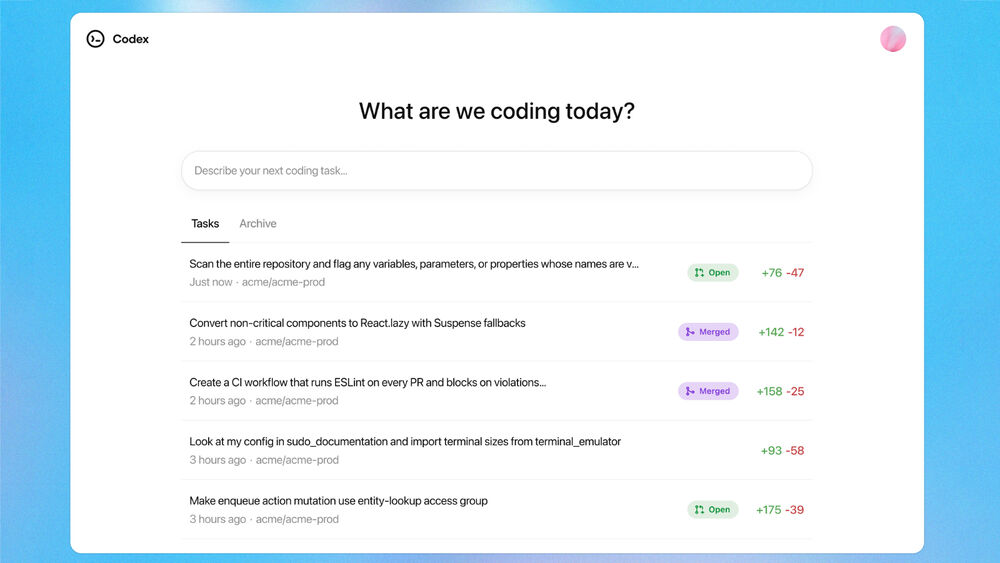 Codex

What are we coding today?

Describe your next coding task...

Tasks Archive

Scan the entire repository and flag any variables, parameters, or properties whose names are v...
Just now · acme/acme-prod
Open +76 -47

Convert non-critical components to React.lazy with Suspense fallbacks
2 hours ago · acme/acme-prod
Merged +142 -12

Create a CI workflow that runs ESLint on every PR and blocks on violations...
2 hours ago · acme/acme-prod
Merged +158 -25

Look at my config in sudo_documentation and import terminal sizes from terminal_emulator
3 hours ago · acme/acme-prod
+93 -58

Make enqueue action mutation use entity-lookup access group
3 hours ago · acme/acme-prod
Open +175 -39